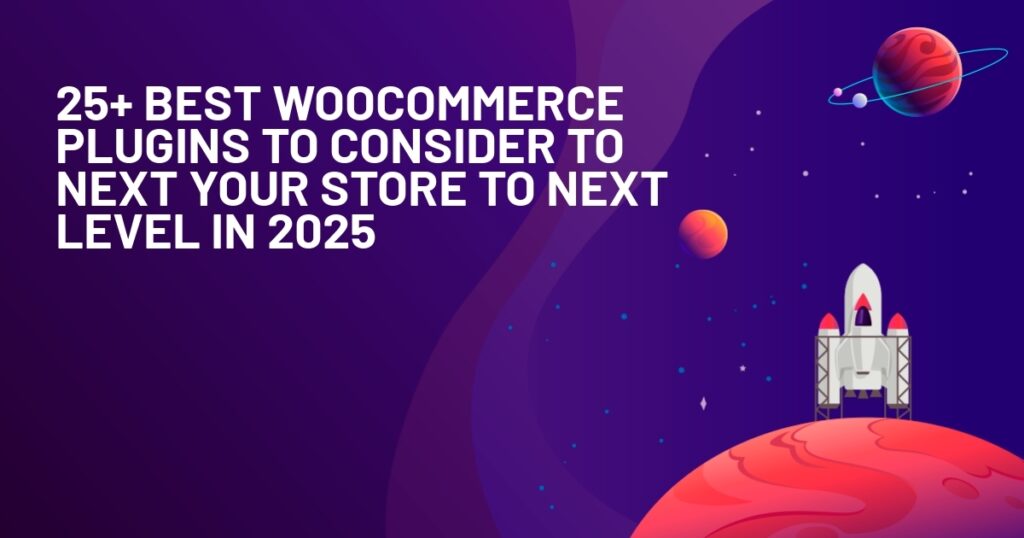 25+ BEST WOOCOMMERCE PLUGINS TO CONSIDER TO NEXT YOUR STORE TO NEXT LEVEL IN 2025